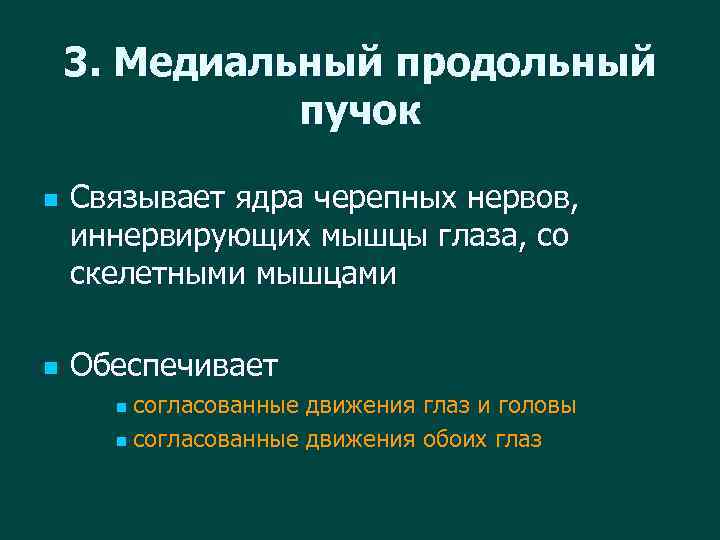 3. Медиальный продольный пучок

Связывает ядра черепных нервов, иннервирующих мышцы глаза, со скелетными мышцами

Обеспечивает

согласованные движения глаз и головы

согласованные движения обоих глаз